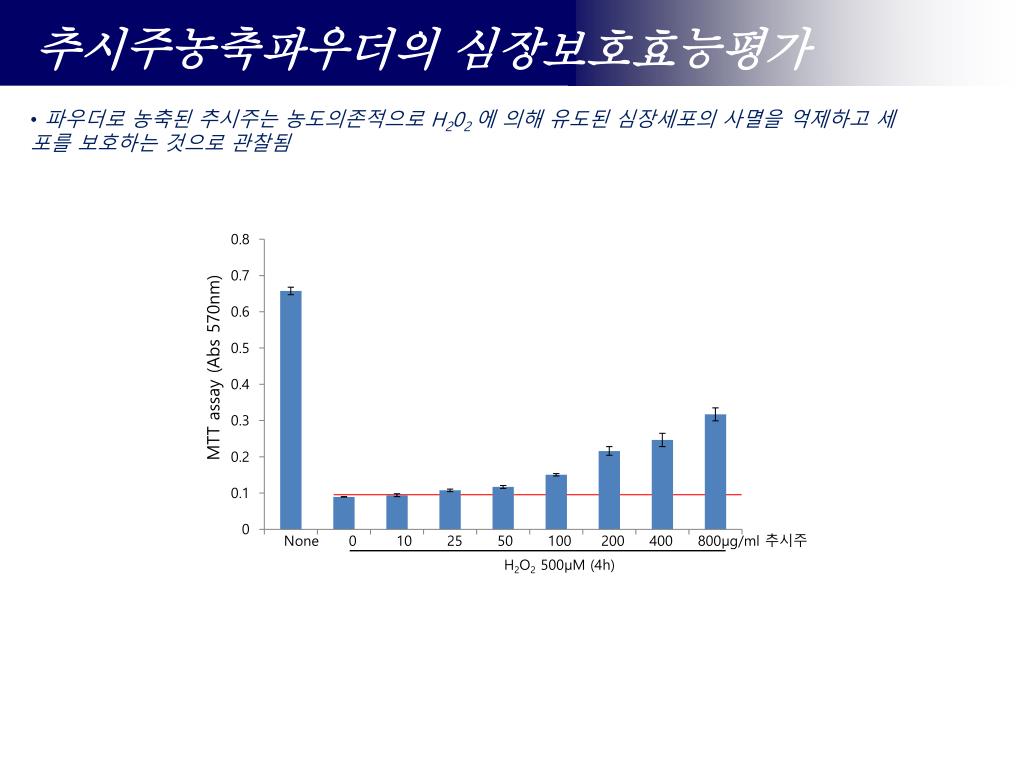 추시주농축파우더의 심장보호효능평가

• 파우더로 농축된 추시주는 농도의존적으로 $H_20_2$ 에 의해 유도된 심장세포의 사멸을 억제하고 세포를 보호하는 것으로 관찰됨

MTT assay (Abs 570nm)

0.8
0.7
0.6
0.5
0.4
0.3
0.2
0.1
0

None 0 10 25 50 100 200 400 800μg/ml 추시주

$H_2O_2$ 500μM (4h)